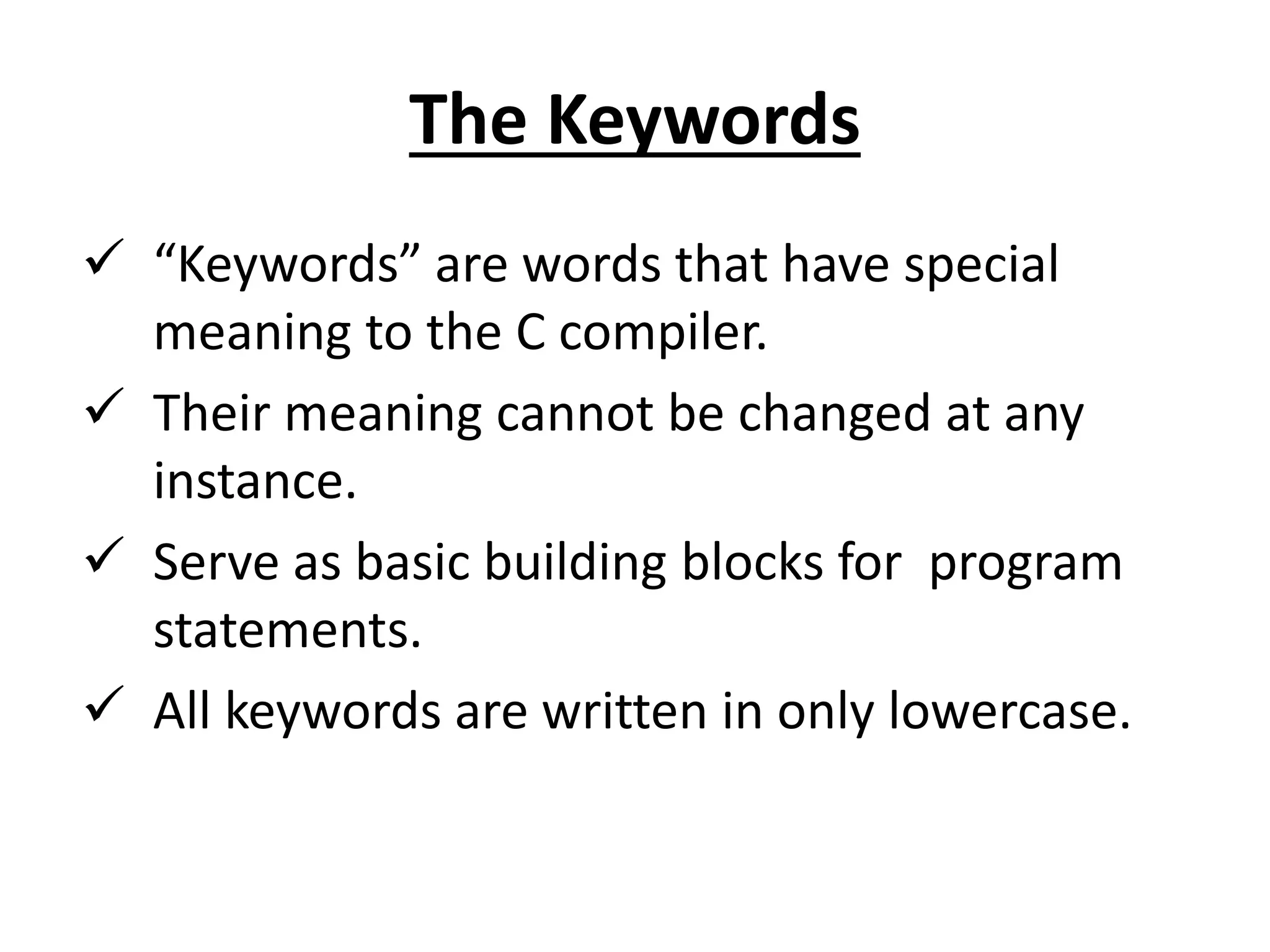 The Keywords

✓ “Keywords” are words that have special meaning to the C compiler.

✓ Their meaning cannot be changed at any instance.

✓ Serve as basic building blocks for  program statements.

✓ All keywords are written in only lowercase.